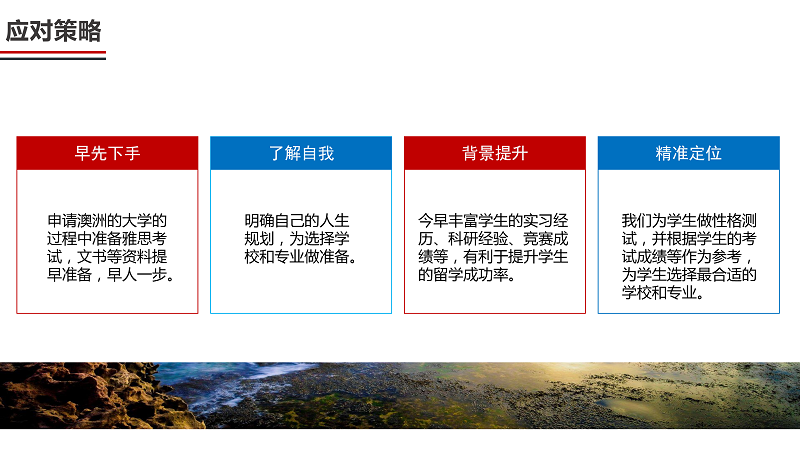 应对策略

早先下手

申请澳洲的大学的过程中准备雅思考试，文书等资料提早准备，早人一步。

了解自我

明确自己的人生规划，为选择学校和专业做准备。

背景提升

今早丰富学生的实习经历、科研经验、竞赛成绩等，有利于提升学生的留学成功率。

精准定位

我们为学生做性格测试，并根据学生的考试成绩等作为参考，为学生选择最合适的学校和专业。